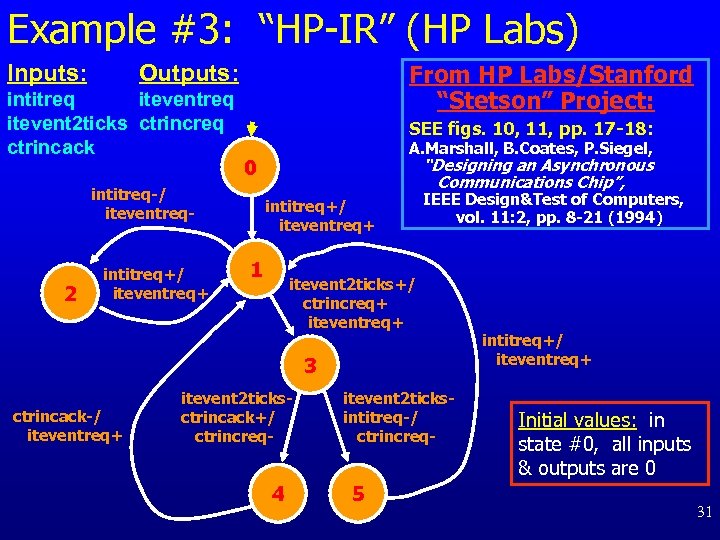 Example #3: "HP-IR" (HP Labs)

Inputs:
intitreq
itevent2ticks
ctrincack

Outputs:
iteventreq
ctrincreq

From HP Labs/Stanford "Stetson" Project:
SEE figs. 10, 11, pp. 17-18:
A.Marshall, B.Coates, P.Siegel, "Designing an Asynchronous Communications Chip", IEEE Design&Test of Computers, vol. 11:2, pp. 8-21 (1994)

0

intitreq-/ iteventreq-

intitreq+/ iteventreq+

1

2

intitreq+/ iteventreq+

itevent2ticks+/ ctrincreq+ iteventreq+

intitreq+/ iteventreq+

3

ctrincack-/ iteventreq+

itevent2ticks- ctrincack+/ ctrincreq-

itevent2ticks- intitreq-/ ctrincreq-

4

5

Initial values: in state #0, all inputs & outputs are 0

31